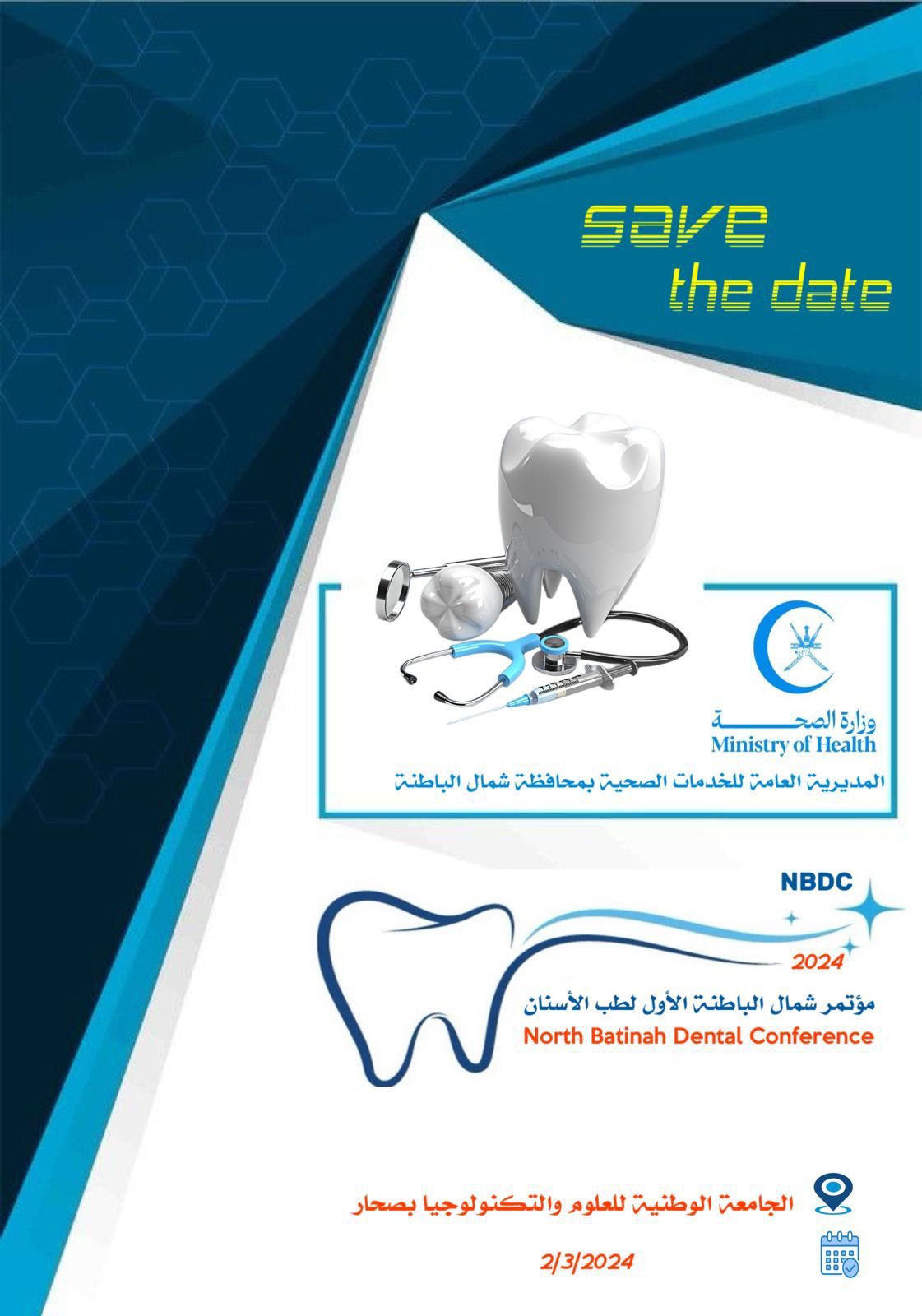 save
the date

وزارة الصحة
Ministry of Health
المديرية العامة للخدمات الصحية بمحافظة شمال الباطنة

NBDC
2024
مؤتمر شمال الباطنة الأول لطب الأسنان
North Batinah Dental Conference

الجامعة الوطنية للعلوم والتكنولوجيا بصحار

2/3/2024